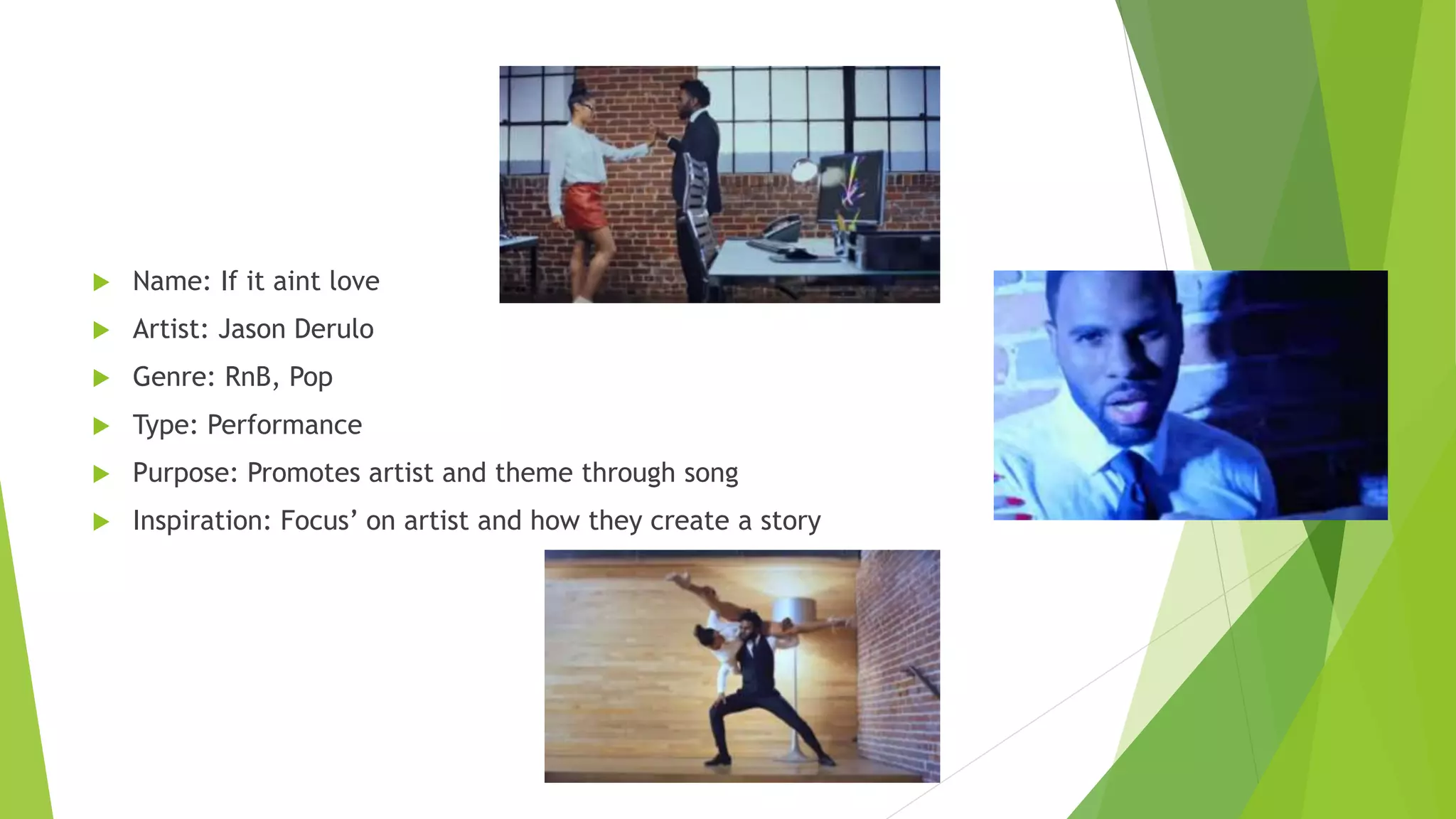 Name: If it aint love

Artist: Jason Derulo

Genre: RnB, Pop

Type: Performance

Purpose: Promotes artist and theme through song

Inspiration: Focus’ on artist and how they create a story